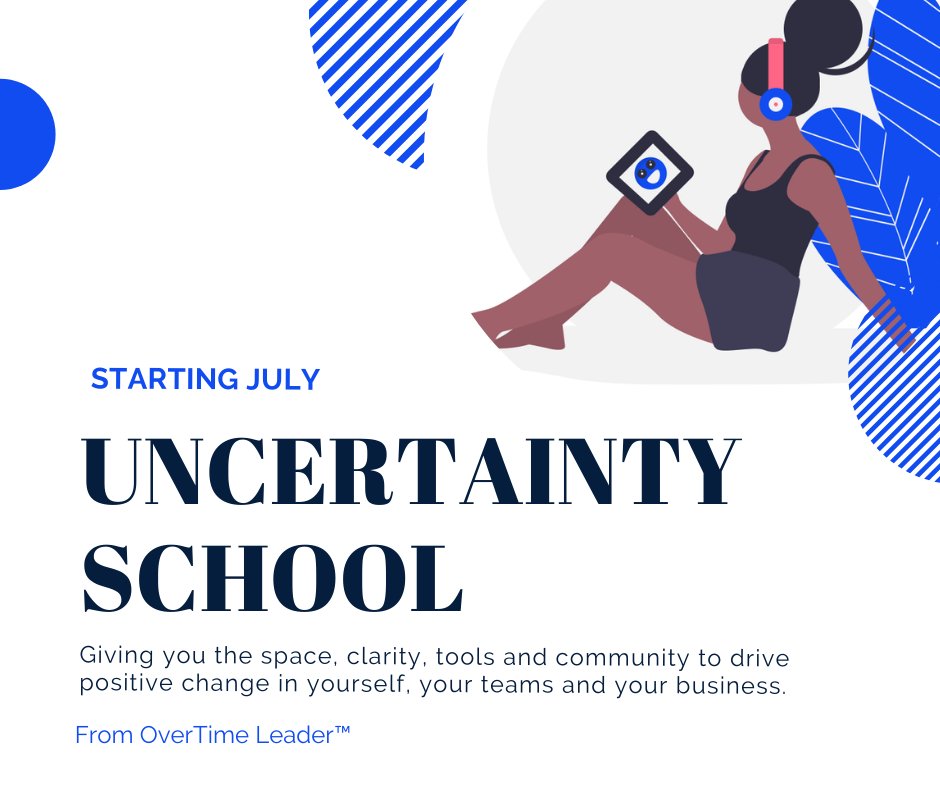 STARTING JULY

UNCERTAINTY SCHOOL

Giving you the space, clarity, tools and community to drive positive change in yourself, your teams and your business.

From OverTime Leader™